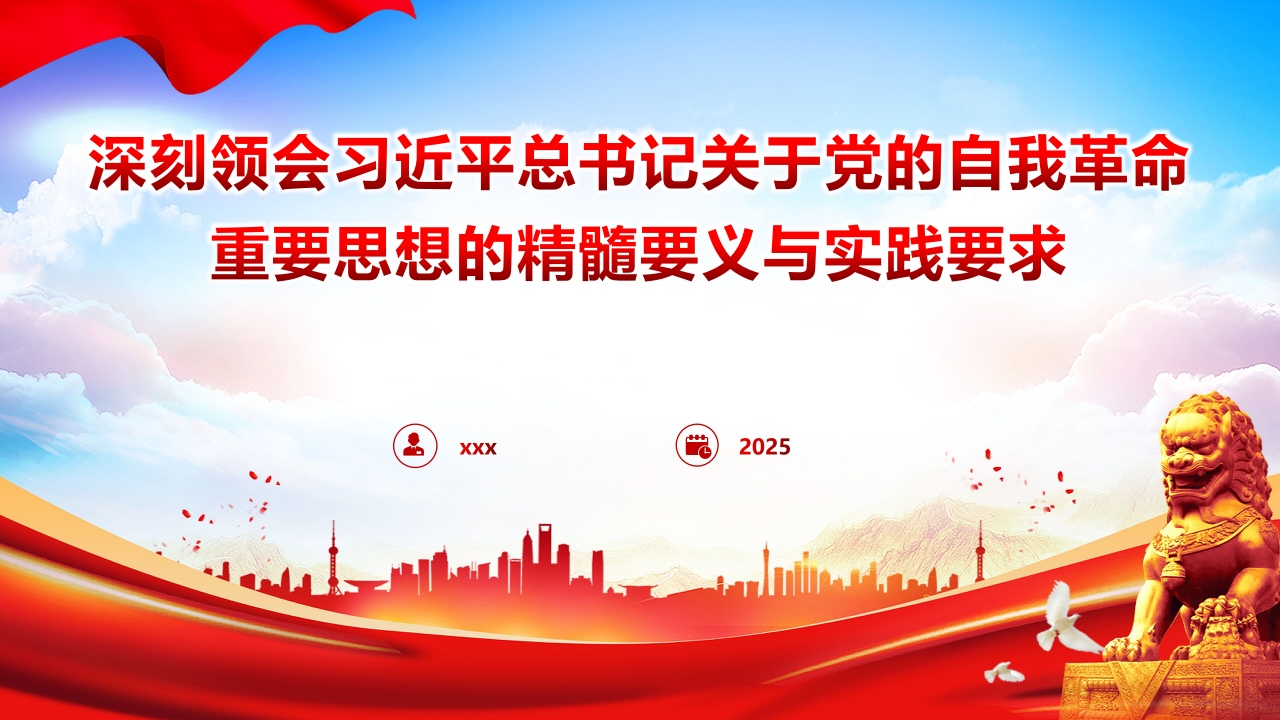 深刻领会习近平总书记关于党的自我革命重要思想的精髓要义与实践要求

xxx

2025